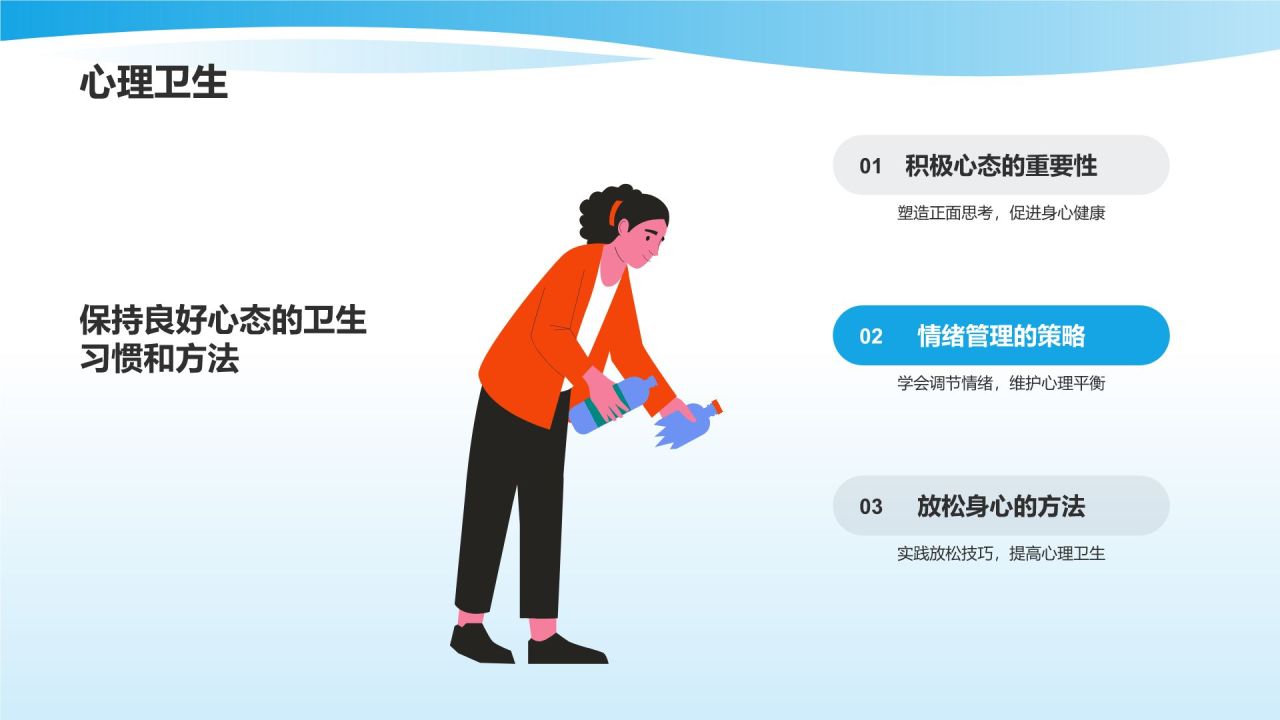 心理卫生

保持良好心态的卫生习惯和方法

01 积极心态的重要性

塑造正面思考，促进身心健康

02 情绪管理的策略

学会调节情绪，维护心理平衡

03 放松身心的方法

实践放松技巧，提高心理卫生